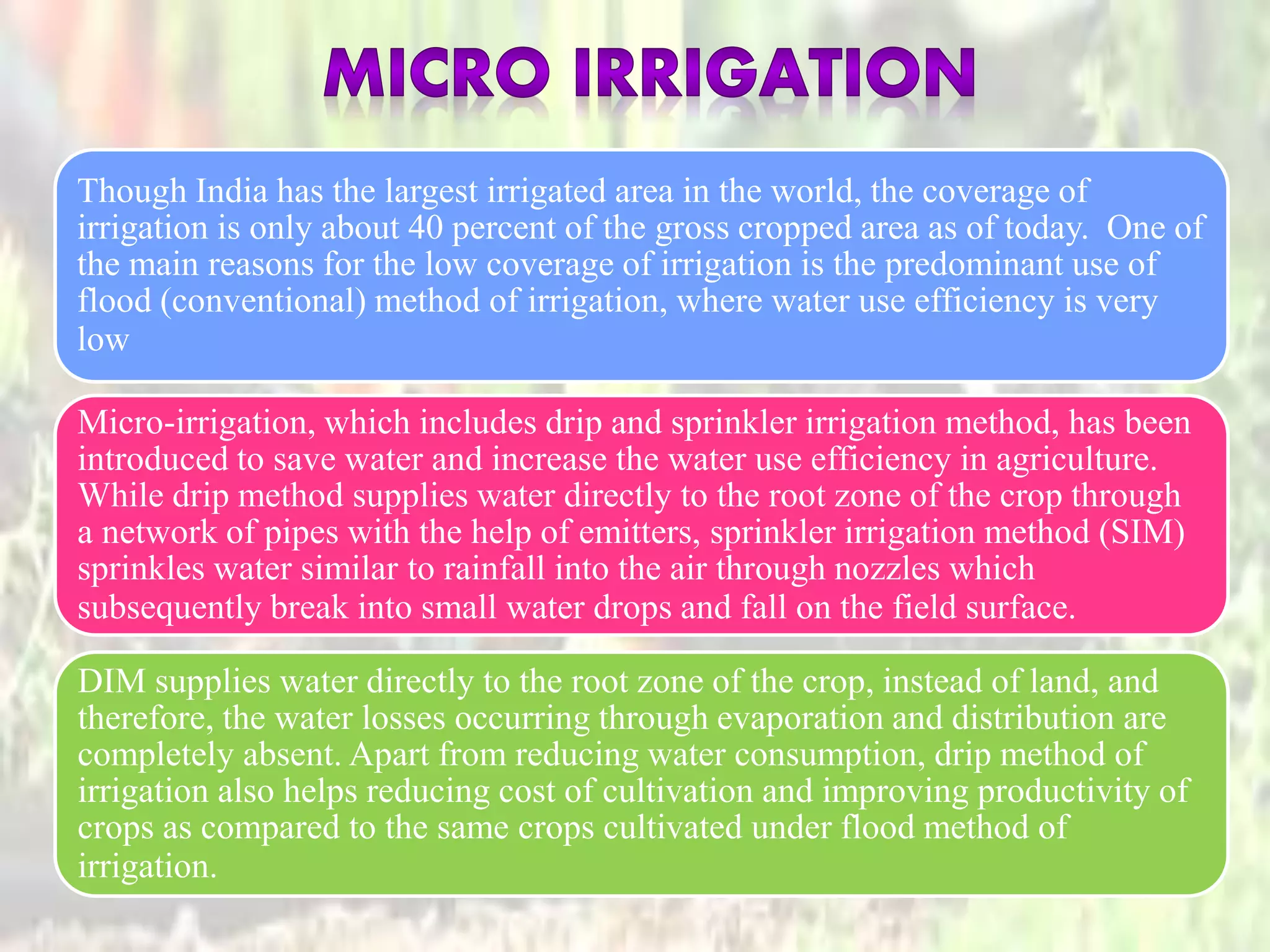 MICRO IRRIGATION

Though India has the largest irrigated area in the world, the coverage of irrigation is only about 40 percent of the gross cropped area as of today. One of the main reasons for the low coverage of irrigation is the predominant use of flood (conventional) method of irrigation, where water use efficiency is very low

Micro-irrigation, which includes drip and sprinkler irrigation method, has been introduced to save water and increase the water use efficiency in agriculture. While drip method supplies water directly to the root zone of the crop through a network of pipes with the help of emitters, sprinkler irrigation method (SIM) sprinkles water similar to rainfall into the air through nozzles which subsequently break into small water drops and fall on the field surface.

DIM supplies water directly to the root zone of the crop, instead of land, and therefore, the water losses occurring through evaporation and distribution are completely absent. Apart from reducing water consumption, drip method of irrigation also helps reducing cost of cultivation and improving productivity of crops as compared to the same crops cultivated under flood method of irrigation.